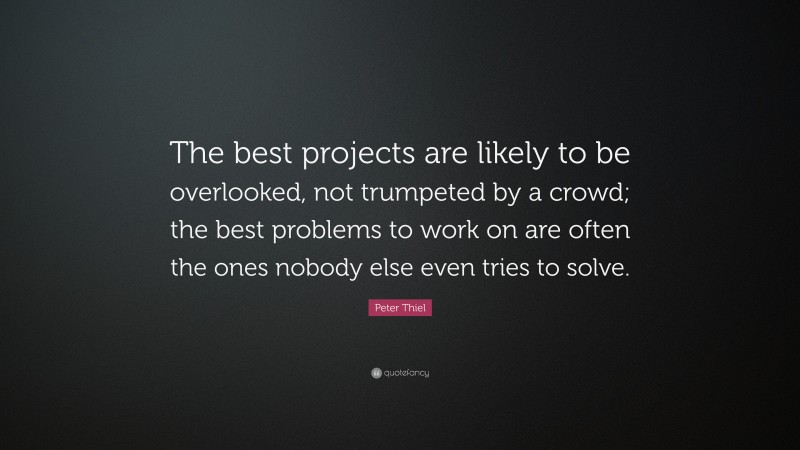 The best projects are likely to be overlooked, not trumpeted by a crowd; the best problems to work on are often the ones nobody else even tries to solve.

Peter Thiel

quotefancy